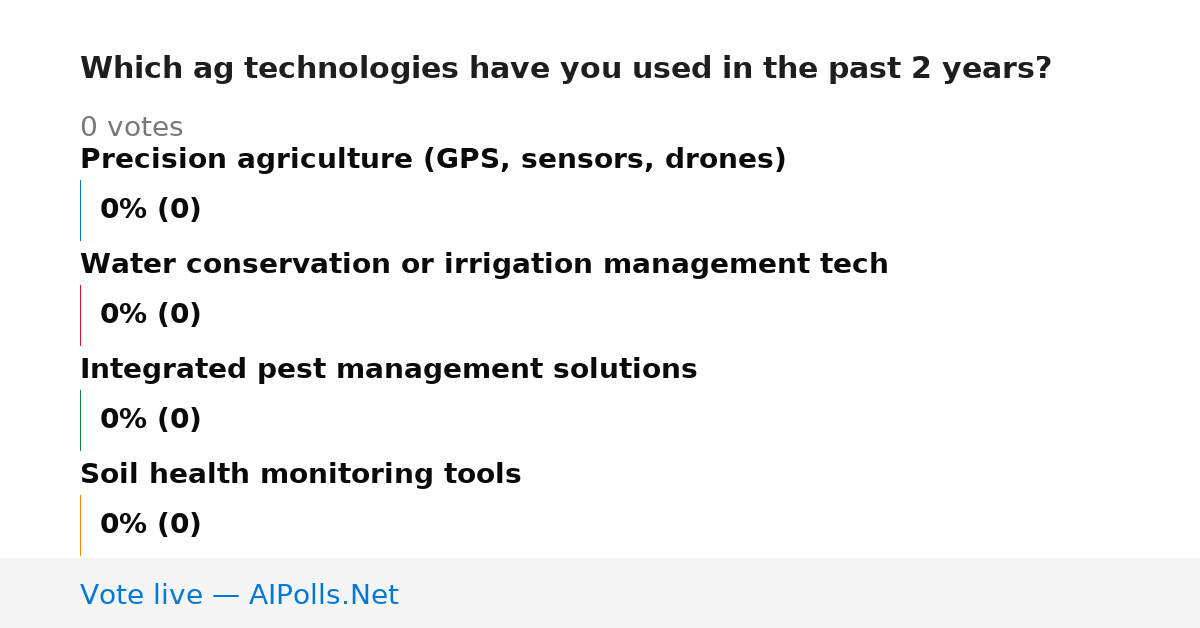 Which ag technologies have you used in the past 2 years?

0 votes

Precision agriculture (GPS, sensors, drones)

0% (0)

Water conservation or irrigation management tech

0% (0)

Integrated pest management solutions

0% (0)

Soil health monitoring tools

0% (0)

Vote live — AIPolls.Net